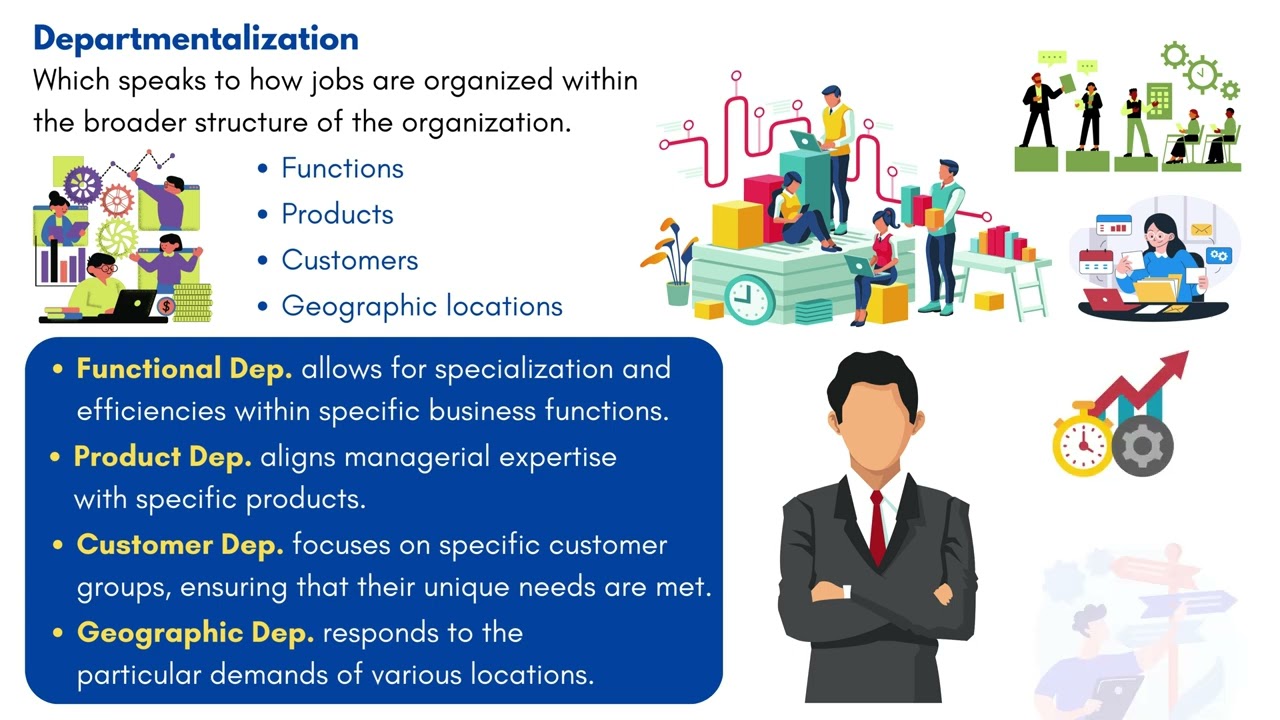 Departmentalization
Which speaks to how jobs are organized within the broader structure of the organization.

• Functions
• Products
• Customers
• Geographic locations

• Functional Dep. allows for specialization and efficiencies within specific business functions.
• Product Dep. aligns managerial expertise with specific products.
• Customer Dep. focuses on specific customer groups, ensuring that their unique needs are met.
• Geographic Dep. responds to the particular demands of various locations.